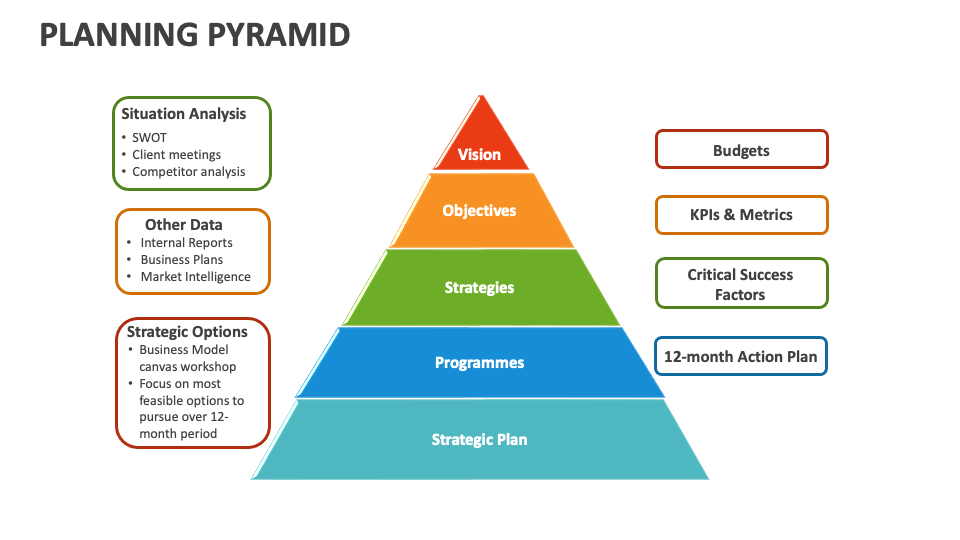 PLANNING PYRAMID

Situation Analysis
• SWOT
• Client meetings
• Competitor analysis

Other Data
• Internal Reports
• Business Plans
• Market Intelligence

Strategic Options
• Business Model canvas workshop
• Focus on most feasible options to pursue over 12-month period

Vision

Objectives

Strategies

Programmes

Strategic Plan

Budgets

KPIs & Metrics

Critical Success Factors

12-month Action Plan